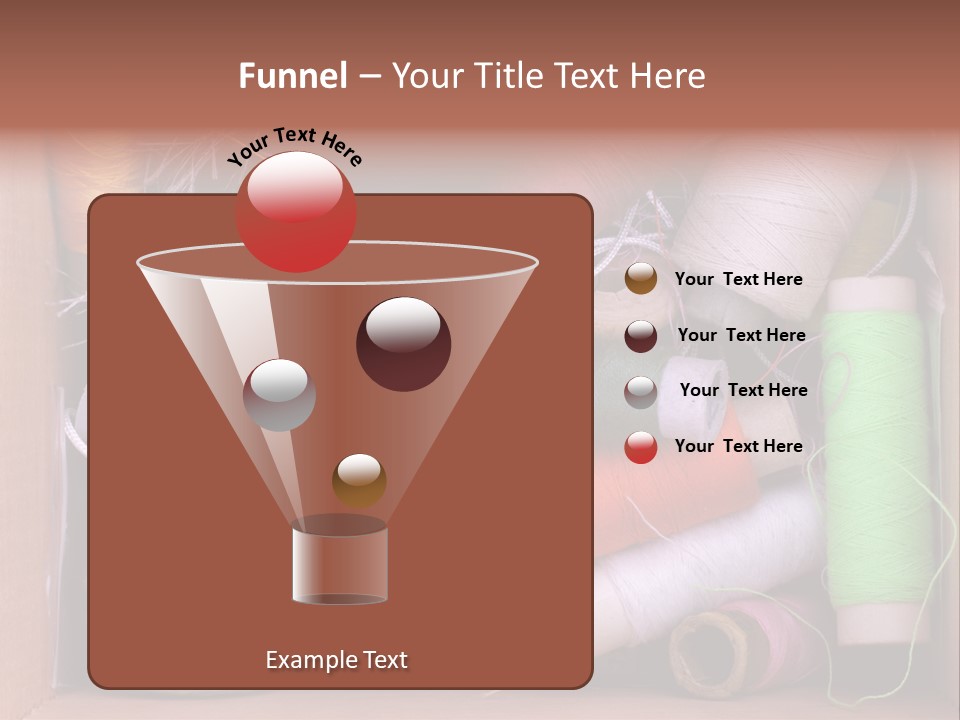 Funnel – Your Title Text Here

Your Text Here

Your Text Here

Your Text Here

Your Text Here

Your Text Here

Example Text